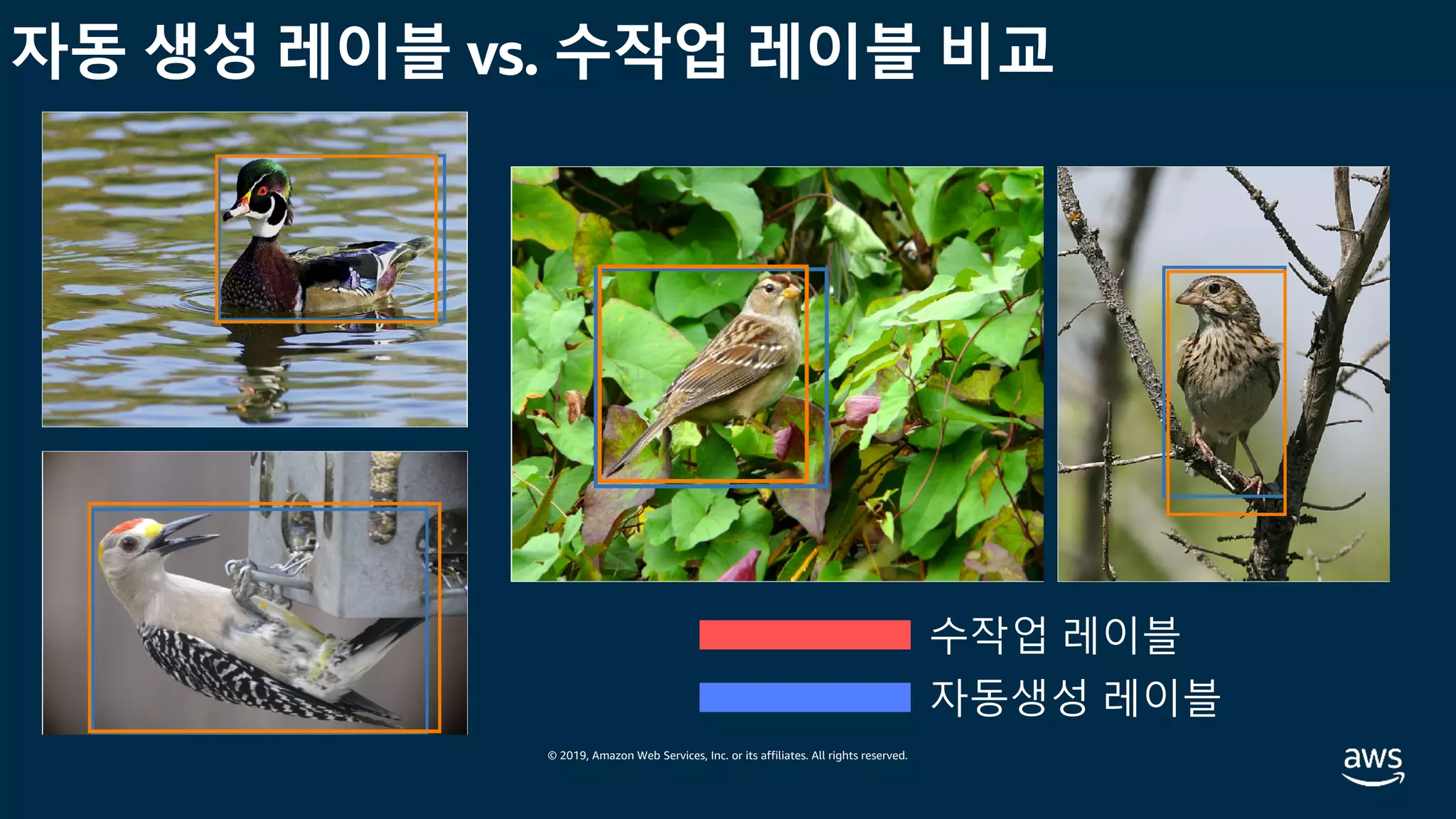 자동 생성 레이블 vs. 수작업 레이블 비교

수작업 레이블

자동생성 레이블

© 2019, Amazon Web Services, Inc. or its affiliates. All rights reserved.

aws